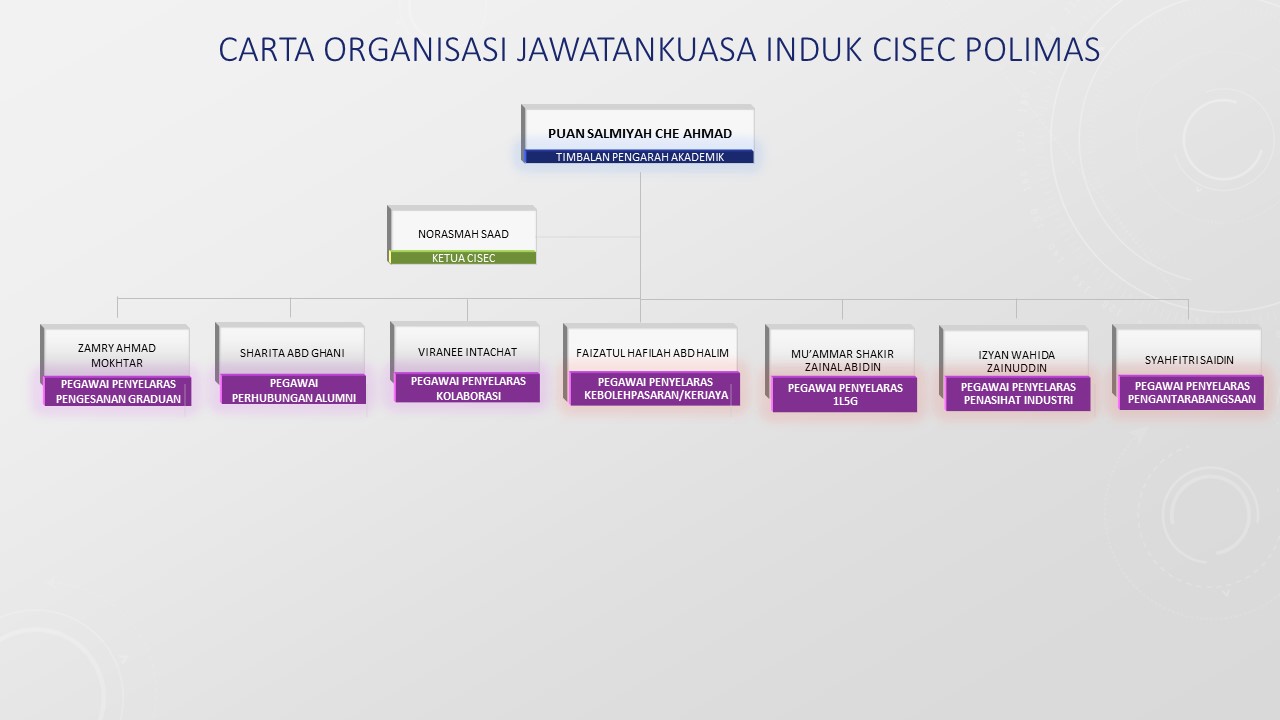 CARTA ORGANISASI JAWATANKUASA INDUK CISEC POLIMAS

PUAN SALMIYAH CHE AHMAD
TIMBALAN PENGARAH AKADEMIK

NORASMAH SAAD
KETUA CISEC

ZAMRY AHMAD MOKHTAR
PEGAWAI PENYELARAS PENGESANAN GRADUAN

SHARITA ABD GHANI
PEGAWAI PERHUBUNGAN ALUMNI

VIRANEE INTACHAT
PEGAWAI PENYELARAS KOLABORASI

FAIZATUL HAFILAH ABD HALIM
PEGAWAI PENYELARAS KEBOLEHPASARAN/KERJAYA

MU'AMMAR SHAKIR ZAINAL ABIDIN
PEGAWAI PENYELARAS 1L5G

IZYAN WAHIDA ZAINUDDIN
PEGAWAI PENYELARAS PENASIHAT INDUSTRI

SYAHFITRI SAIDIN
PEGAWAI PENYELARAS PENGANTARABANGSAAN